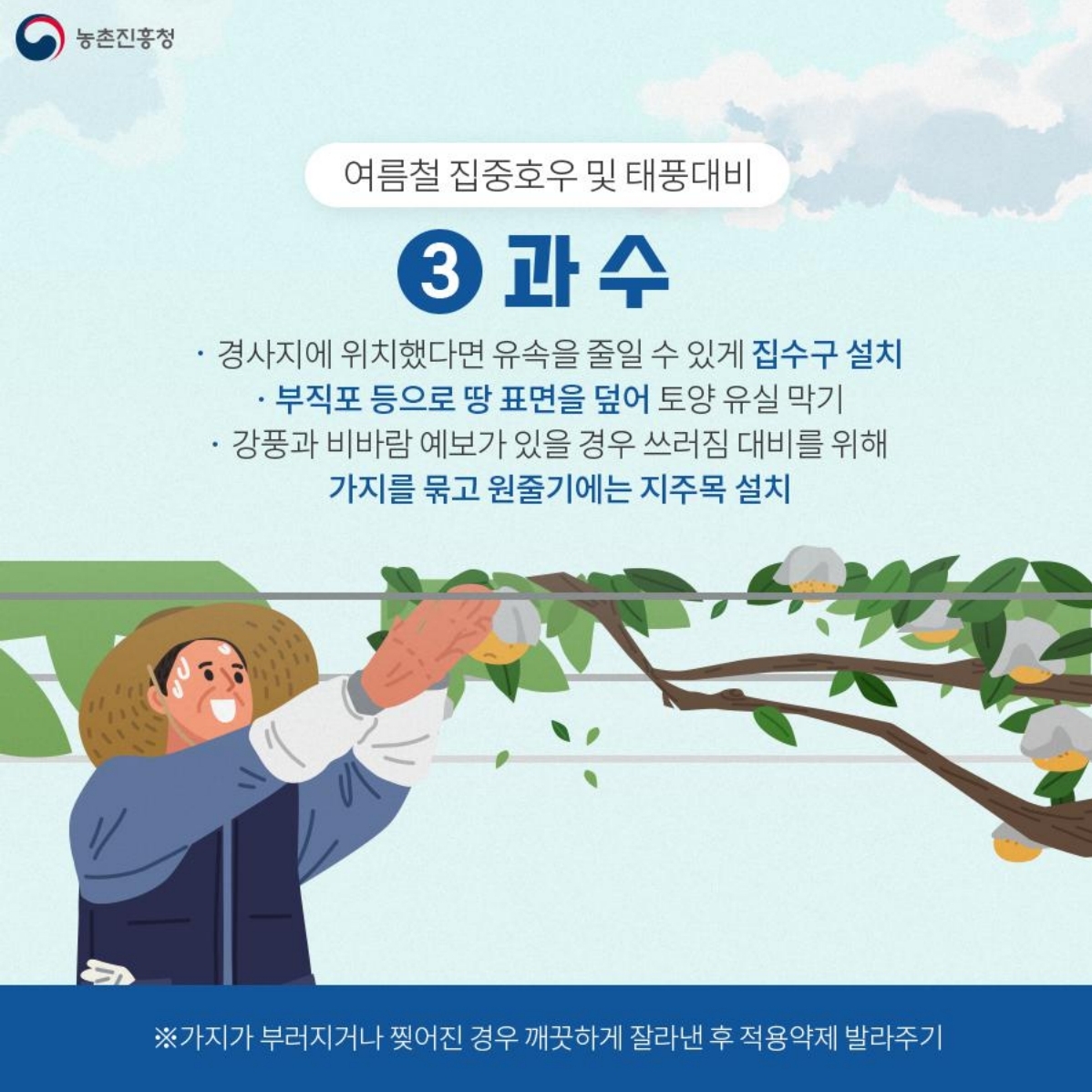 농촌진흥청

여름철 집중호우 및 태풍대비

3 과수

· 경사지에 위치했다면 유속을 줄일 수 있게 집수구 설치
· 부직포 등으로 땅 표면을 덮어 토양 유실 막기
· 강풍과 비바람 예보가 있을 경우 쓰러짐 대비를 위해 가지를 묶고 원줄기에는 지주목 설치

※가지가 부러지거나 찢어진 경우 깨끗하게 잘라낸 후 적용약제 발라주기